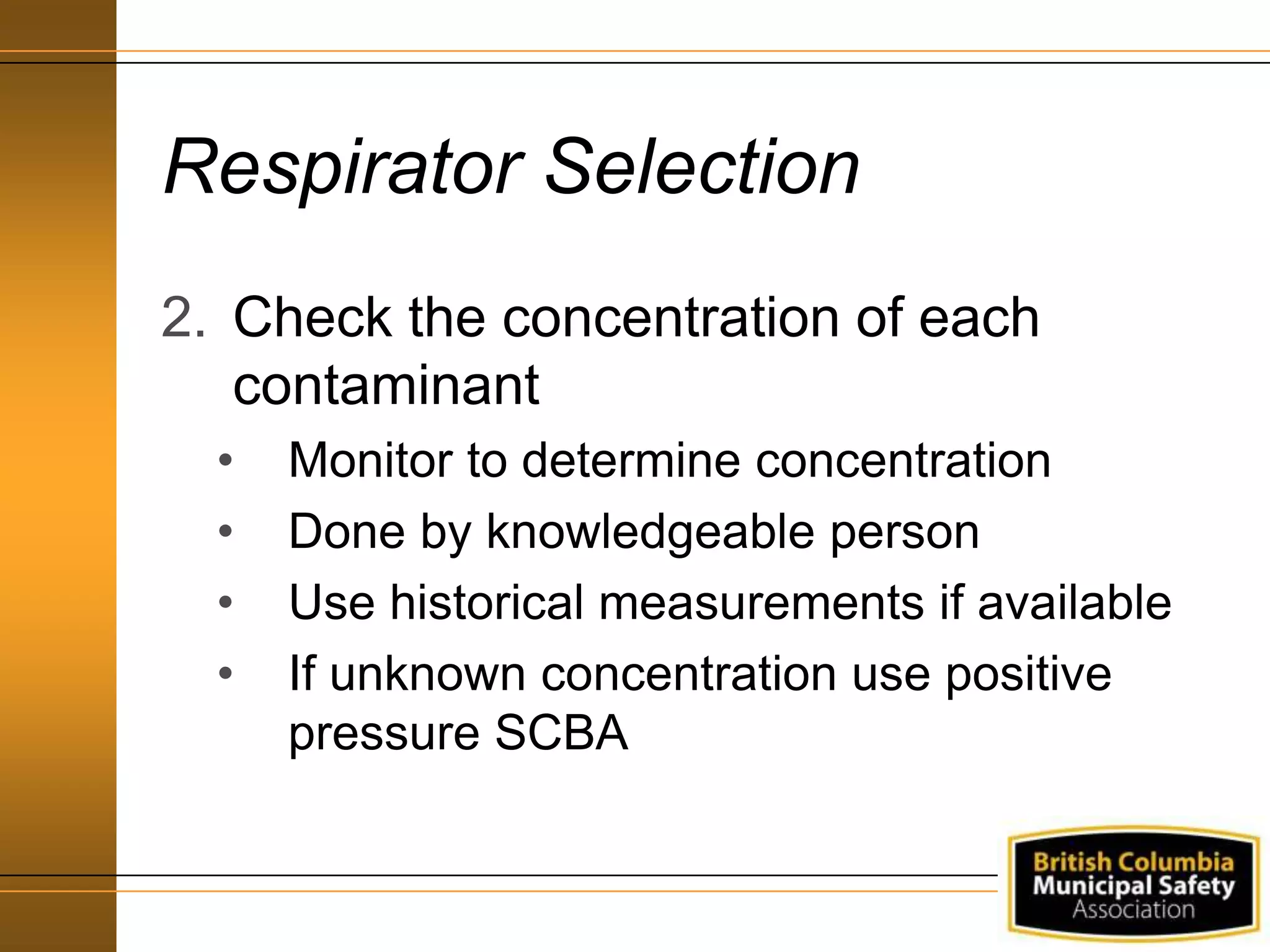 Respirator Selection

2. Check the concentration of each contaminant

• Monitor to determine concentration
• Done by knowledgeable person
• Use historical measurements if available
• If unknown concentration use positive pressure SCBA

British Columbia
Municipal Safety
Association